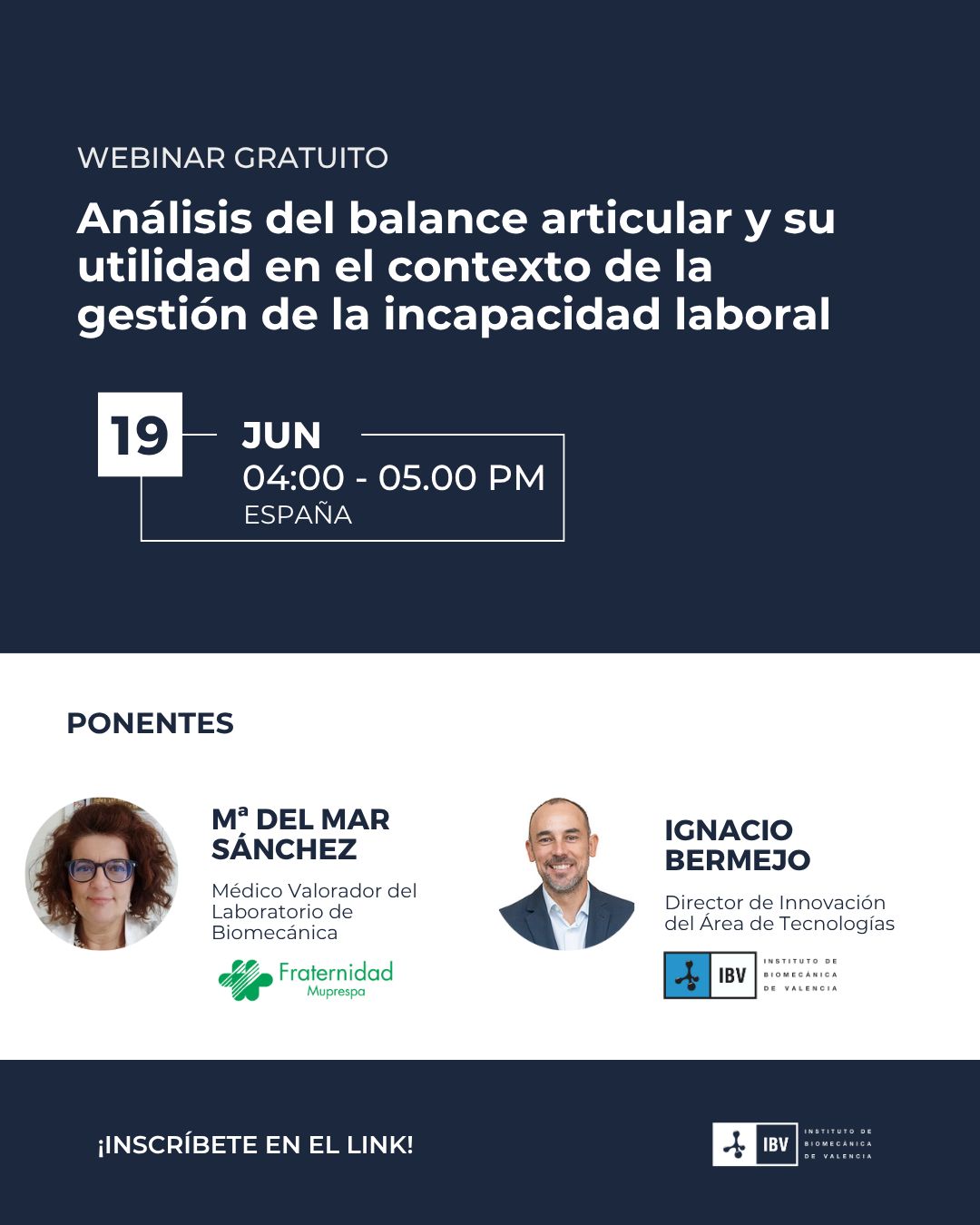 WEBINAR GRATUITO

Análisis del balance articular y su utilidad en el contexto de la gestión de la incapacidad laboral

19

JUN
04:00 - 05.00 PM
ESPAÑA

PONENTES

Mª DEL MAR SÁNCHEZ

Médico Valorador del Laboratorio de Biomecánica

Fraternidad
Muprespa

IGNACIO BERMEJO

Director de Innovación del Área de Tecnologías

IBV INSTITUTO DE BIOMECÁNICA DE VALENCIA

¡INSCRÍBETE EN EL LINK!

IBV INSTITUTO DE BIOMECÁNICA DE VALENCIA